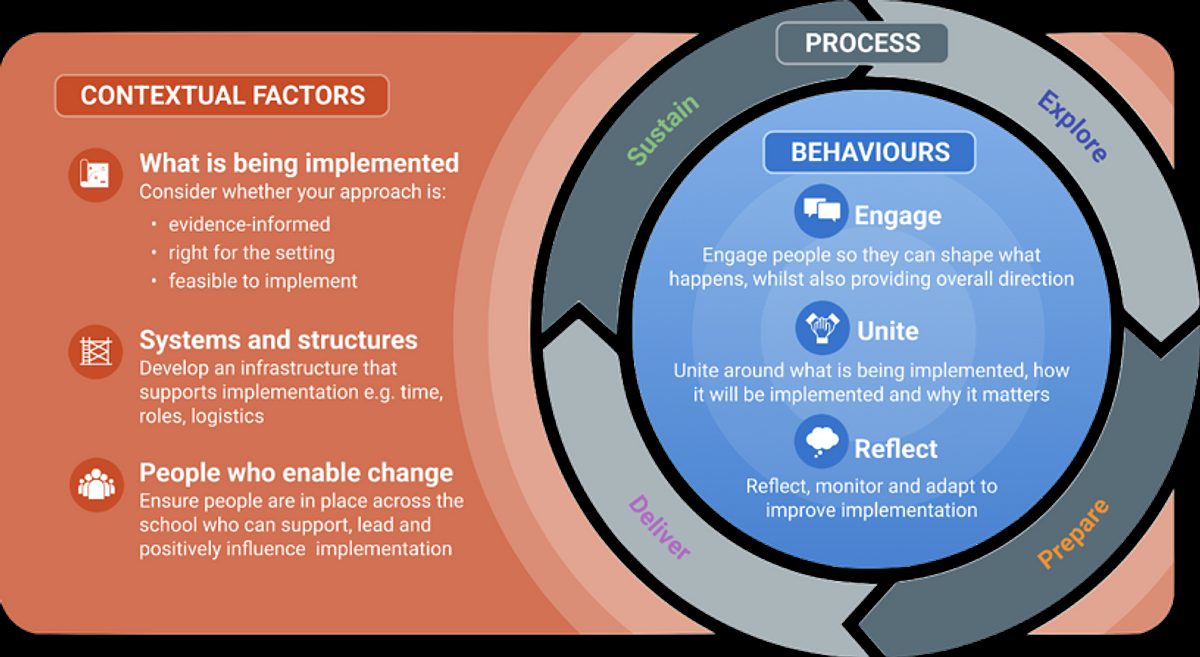 CONTEXTUAL FACTORS

What is being implemented
Consider whether your approach is:
• evidence-informed
• right for the setting
• feasible to implement

Systems and structures
Develop an infrastructure that supports implementation e.g. time, roles, logistics

People who enable change
Ensure people are in place across the school who can support, lead and positively influence implementation

PROCESS

Explore

Prepare

Deliver

Sustain

BEHAVIOURS

Engage
Engage people so they can shape what happens, whilst also providing overall direction

Unite
Unite around what is being implemented, how it will be implemented and why it matters

Reflect
Reflect, monitor and adapt to improve implementation